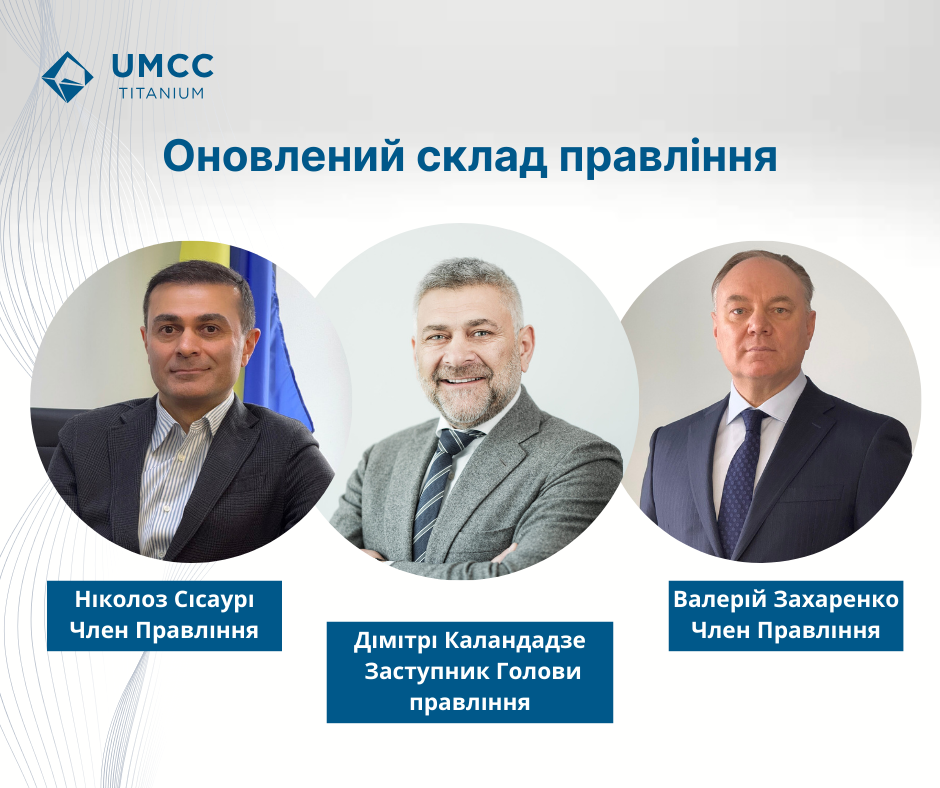 UMCC
TITANIUM

Оновлений склад правління

Ніколоз Сісаурі
Член Правління

Дімітрі Каландадзе
Заступник Голови правління

Валерій Захаренко
Член Правління